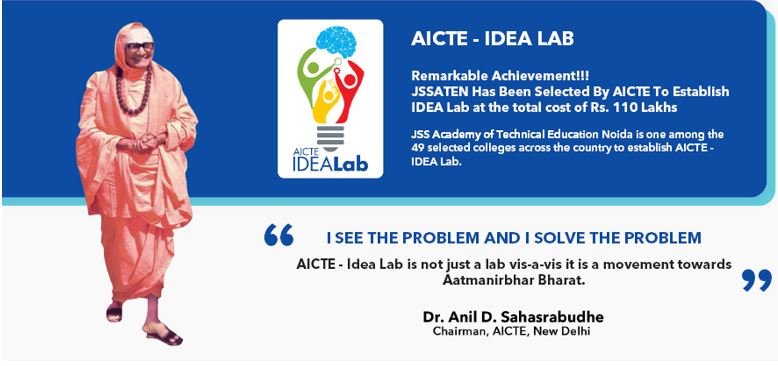 AICTE
IDEALab

AICTE - IDEA LAB

Remarkable Achievement!!!
JSSATEN Has Been Selected By AICTE To Establish IDEA Lab at the total cost of Rs. 110 Lakhs

JSS Academy of Technical Education Noida is one among the 49 selected colleges across the country to establish AICTE - IDEA Lab.

“ I SEE THE PROBLEM AND I SOLVE THE PROBLEM

AICTE - Idea Lab is not just a lab vis-a-vis it is a movement towards Aatmanirbhar Bharat. ”

Dr. Anil D. Sahasrabudhe
Chairman, AICTE, New Delhi